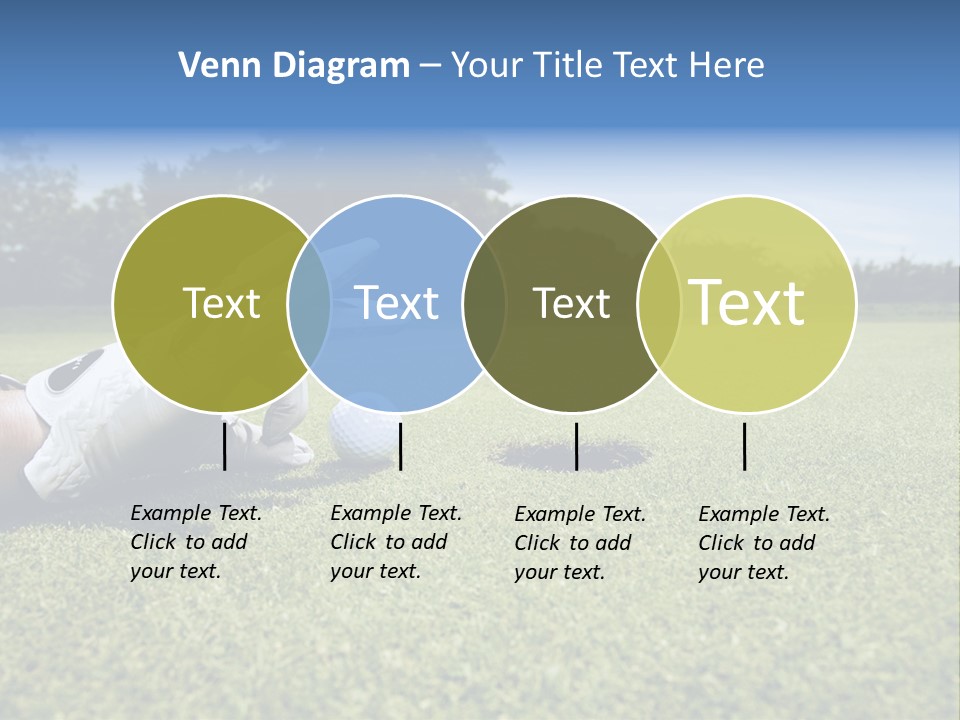 Venn Diagram – Your Title Text Here

Text

Text

Text

Text

Example Text. Click to add your text.

Example Text. Click to add your text.

Example Text. Click to add your text.

Example Text. Click to add your text.